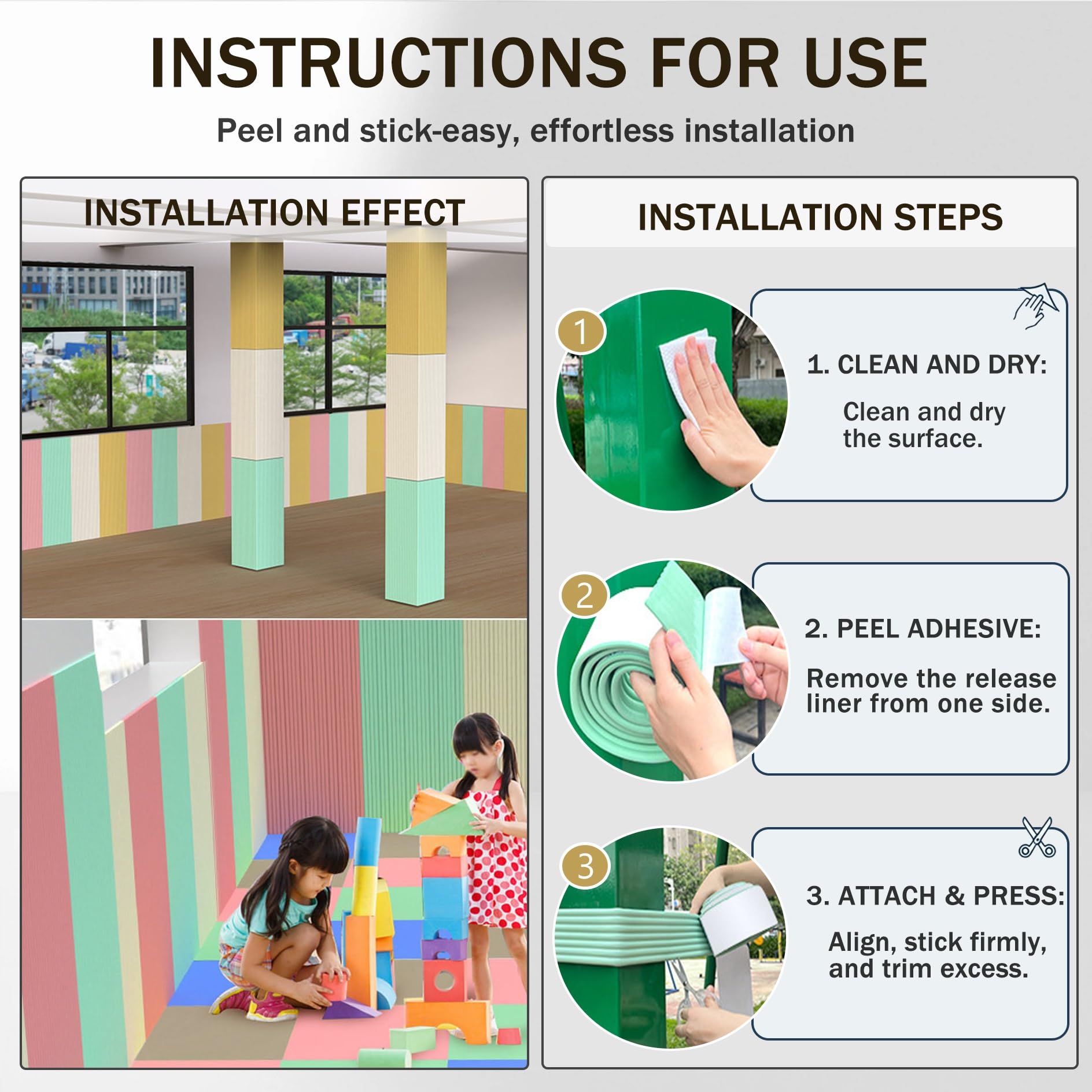 INSTRUCTIONS FOR USE

Peel and stick-easy, effortless installation

INSTALLATION EFFECT

INSTALLATION STEPS

1

1. CLEAN AND DRY:

Clean and dry the surface.

2

2. PEEL ADHESIVE:

Remove the release liner from one side.

3

3. ATTACH & PRESS:

Align, stick firmly, and trim excess.